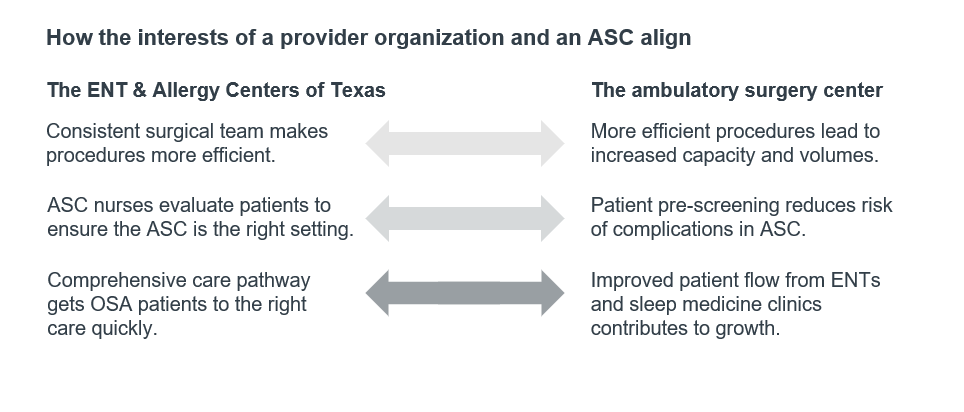 How the interests of a provider organization and an ASC align

The ENT & Allergy Centers of Texas

Consistent surgical team makes procedures more efficient.

ASC nurses evaluate patients to ensure the ASC is the right setting.

Comprehensive care pathway gets OSA patients to the right care quickly.

The ambulatory surgery center

More efficient procedures lead to increased capacity and volumes.

Patient pre-screening reduces risk of complications in ASC.

Improved patient flow from ENTs and sleep medicine clinics contributes to growth.